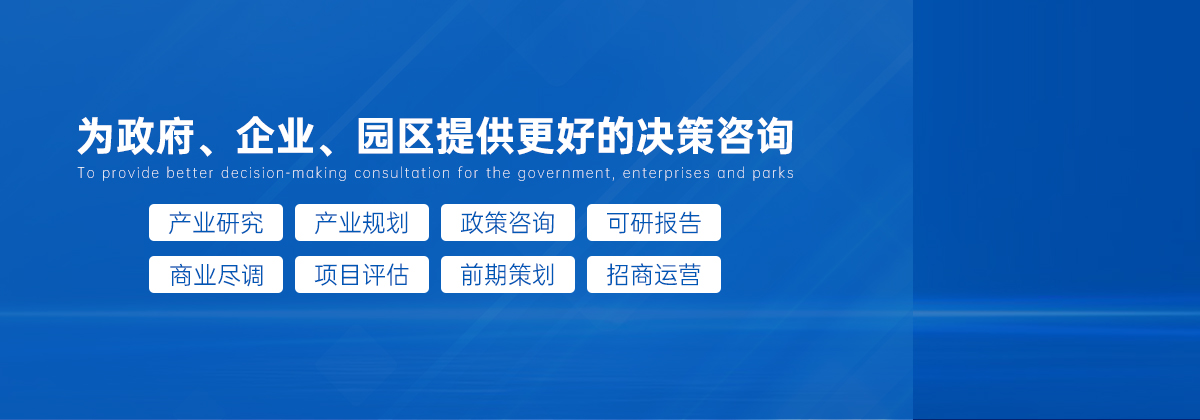 为政府、企业、园区提供更好的决策咨询

To provide better decision-making consultation for the government, enterprises and parks

产业研究 产业规划 政策咨询 可研报告

商业尽调 项目评估 前期策划 招商运营